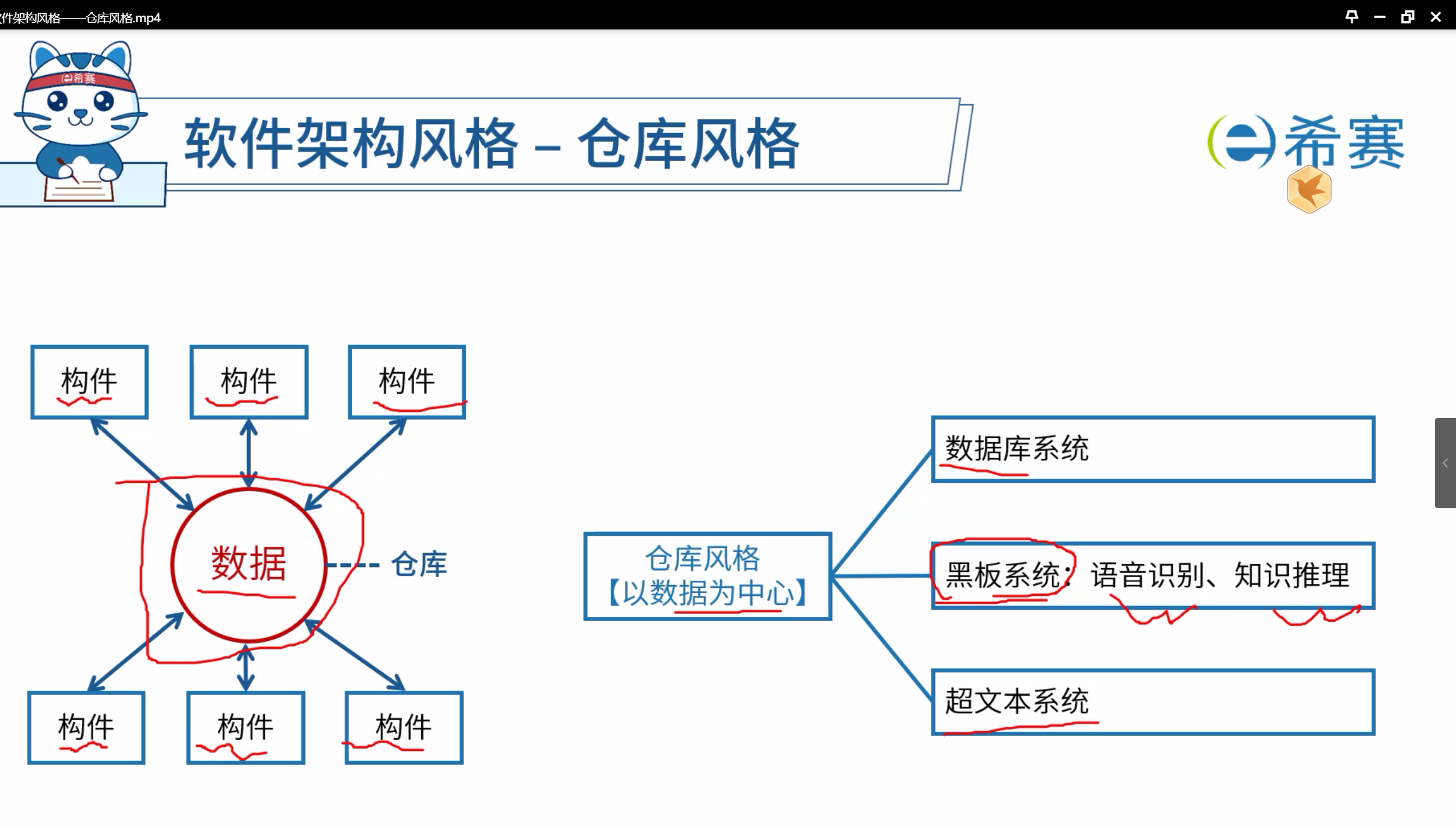 件架构风格——仓库风格.mp4

希赛

软件架构风格 – 仓库风格

希赛

构件

构件

构件

数据

仓库

构件

构件

构件

仓库风格
【以数据为中心】

数据库系统

黑板系统：语音识别、知识推理

超文本系统